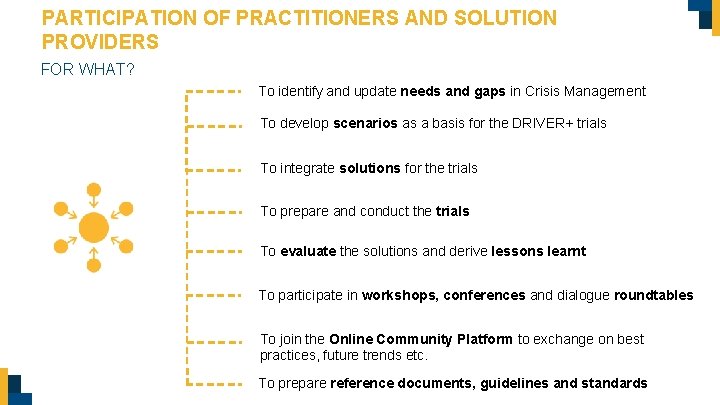 PARTICIPATION OF PRACTITIONERS AND SOLUTION PROVIDERS

FOR WHAT?

To identify and update needs and gaps in Crisis Management

To develop scenarios as a basis for the DRIVER+ trials

To integrate solutions for the trials

To prepare and conduct the trials

To evaluate the solutions and derive lessons learnt

To participate in workshops, conferences and dialogue roundtables

To join the Online Community Platform to exchange on best practices, future trends etc.

To prepare reference documents, guidelines and standards